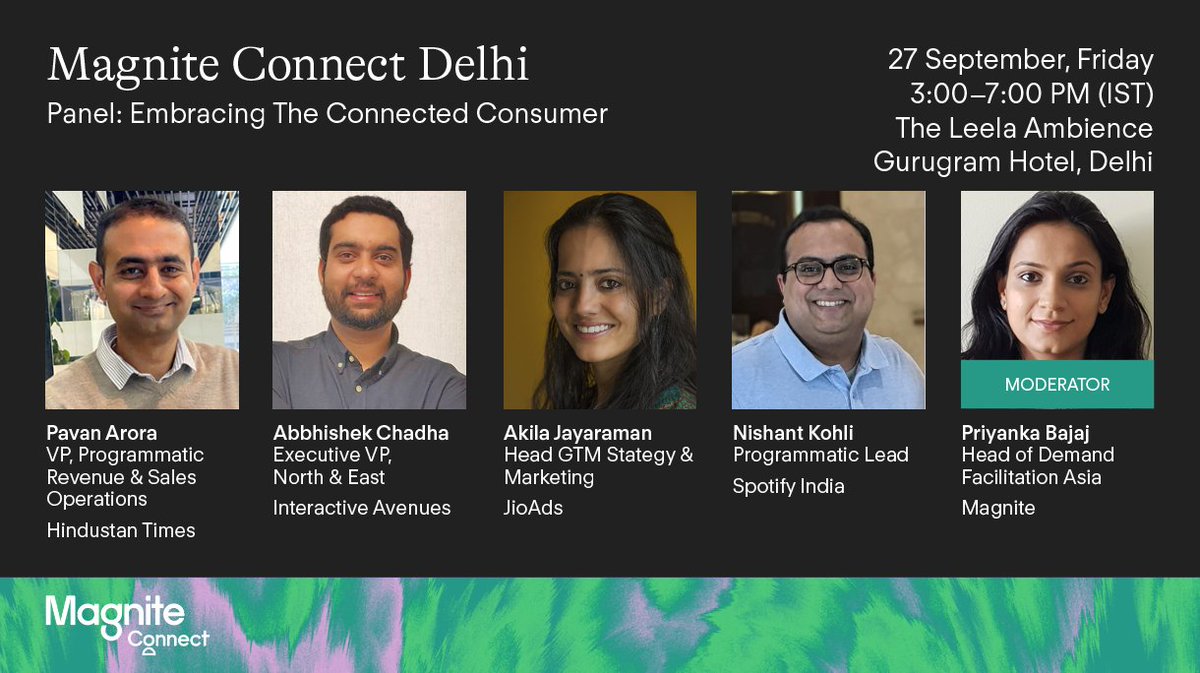 Magnite Connect Delhi
Panel: Embracing The Connected Consumer

27 September, Friday
3:00–7:00 PM (IST)
The Leela Ambience
Gurugram Hotel, Delhi

Pavan Arora
VP, Programmatic Revenue & Sales Operations
Hindustan Times

Abbhishek Chadha
Executive VP, North & East
Interactive Avenues

Akila Jayaraman
Head GTM Stategy & Marketing
JioAds

Nishant Kohli
Programmatic Lead
Spotify India

MODERATOR
Priyanka Bajaj
Head of Demand Facilitation Asia
Magnite

Magnite
Connect